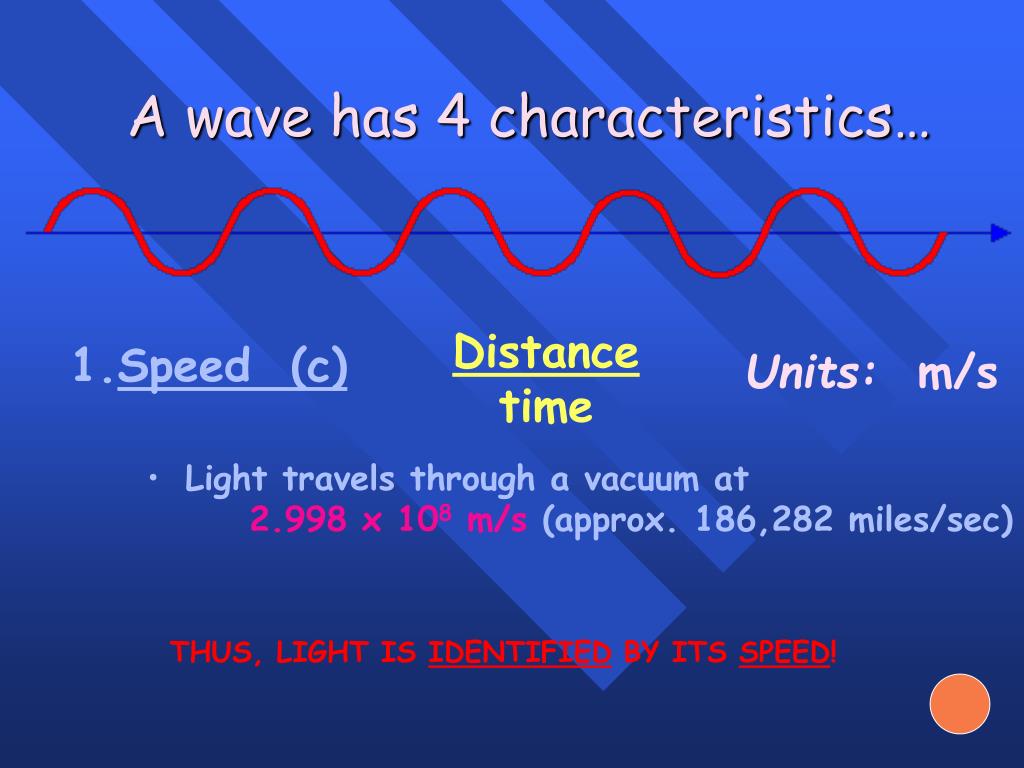 A wave has 4 characteristics…

1. Speed (c)

$\frac{\text{Distance}}{\text{time}}$

Units: m/s

• Light travels through a vacuum at $2.998 \times 10^8$ m/s (approx. 186,282 miles/sec)

THUS, LIGHT IS IDENTIFIED BY ITS SPEED!